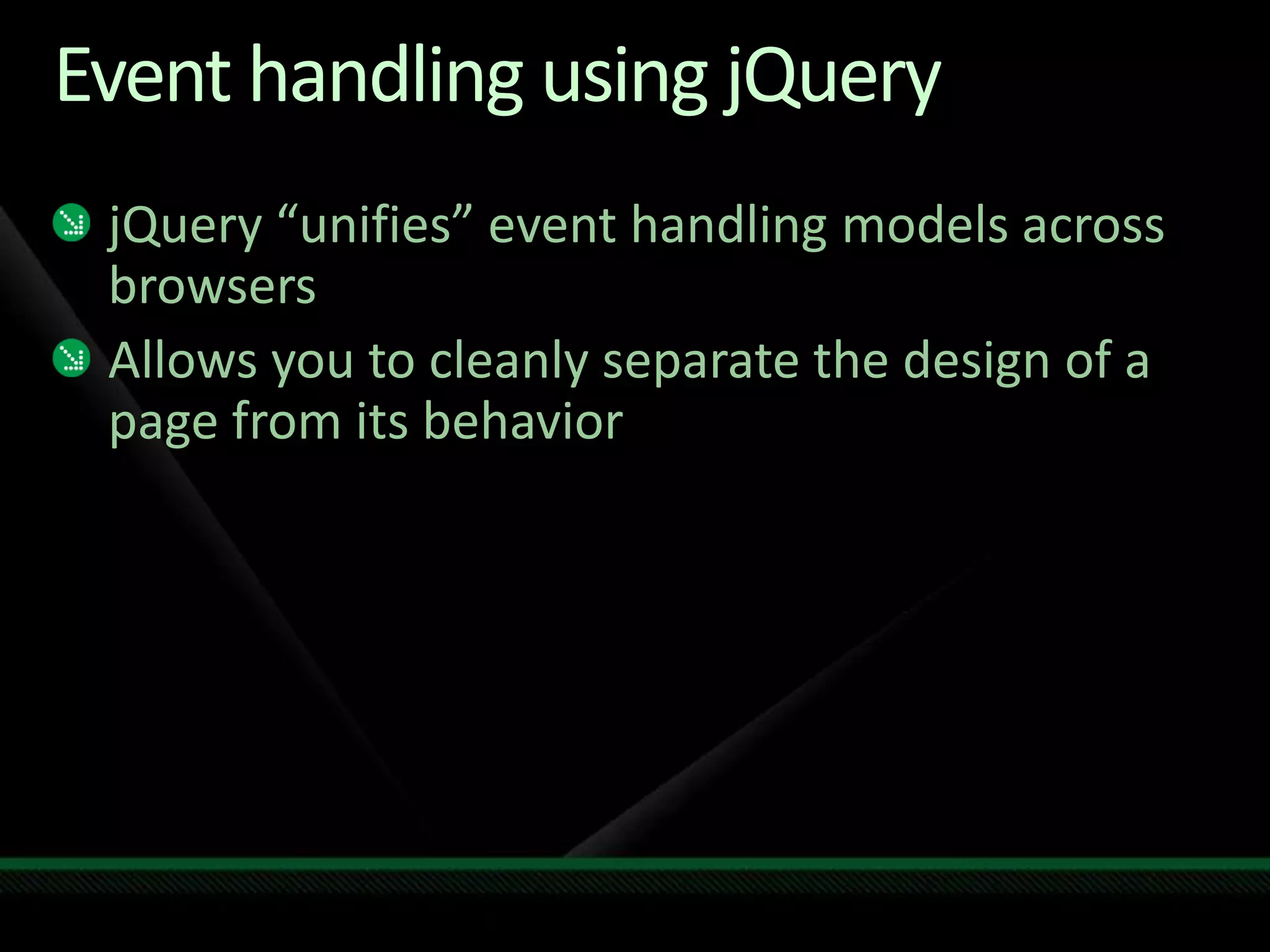 Event handling using jQuery

jQuery “unifies” event handling models across browsers

Allows you to cleanly separate the design of a page from its behavior